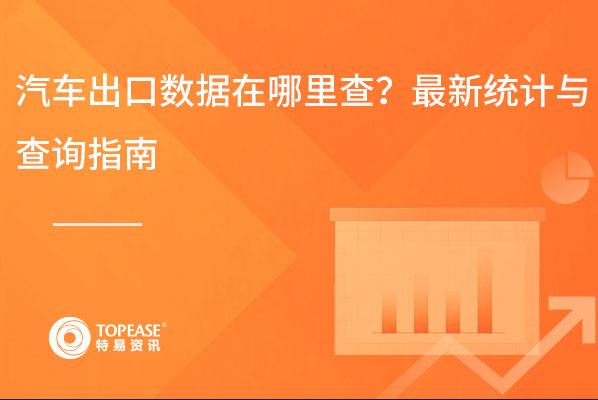 汽车出口数据在哪里查？最新统计与查询指南

TOPEASE®
特易资讯